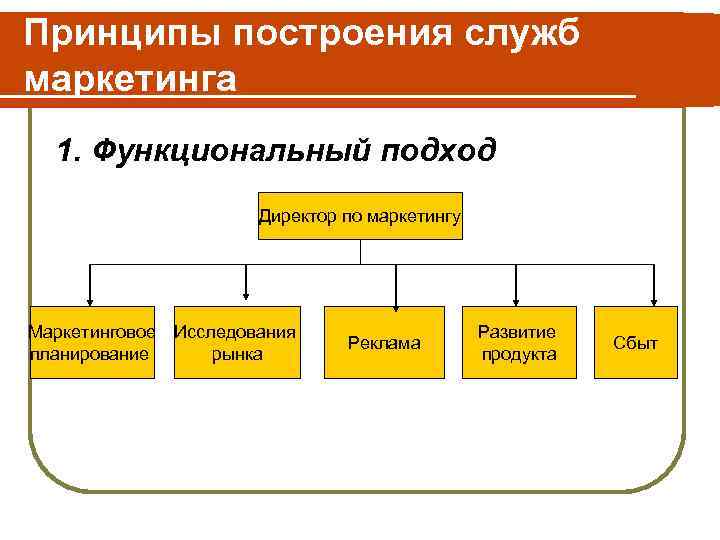 Принципы построения служб маркетинга

1. Функциональный подход

Директор по маркетингу

Маркетинговое планирование

Исследования рынка

Реклама

Развитие продукта

Сбыт